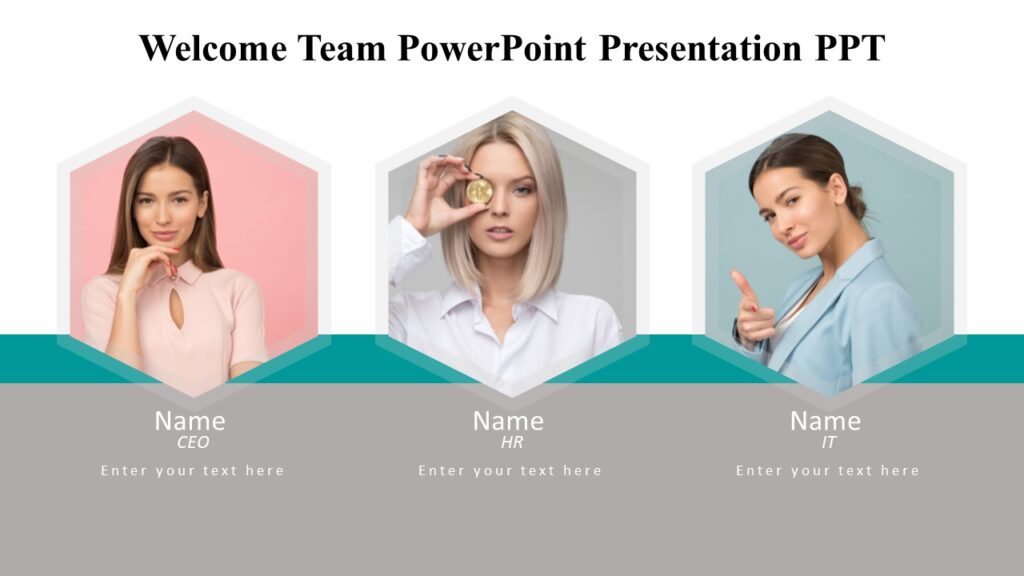 Welcome Team PowerPoint Presentation PPT

Name
CEO
Enter your text here

Name
HR
Enter your text here

Name
IT
Enter your text here